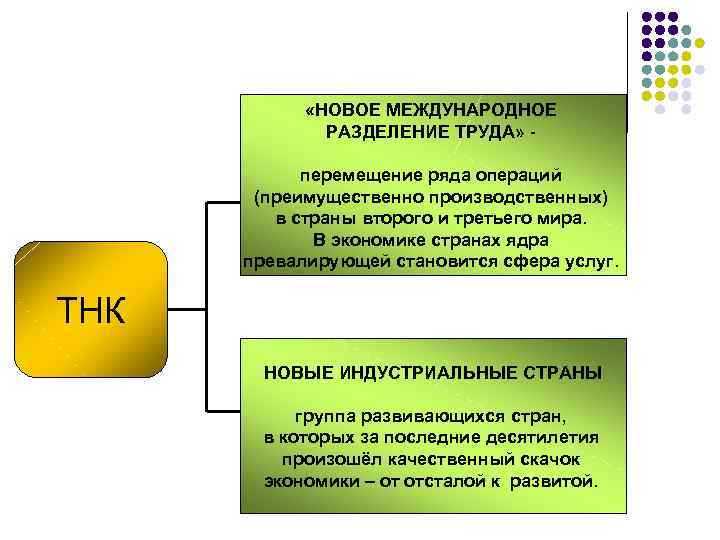 ТНК

«НОВОЕ МЕЖДУНАРОДНОЕ РАЗДЕЛЕНИЕ ТРУДА» -

перемещение ряда операций (преимущественно производственных) в страны второго и третьего мира. В экономике странах ядра превалирующей становится сфера услуг.

НОВЫЕ ИНДУСТРИАЛЬНЫЕ СТРАНЫ

группа развивающихся стран, в которых за последние десятилетия произошёл качественный скачок экономики – от отсталой к развитой.